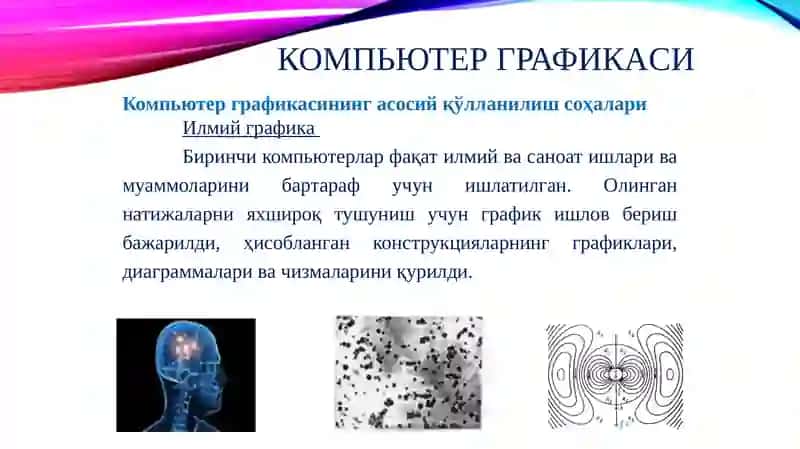 КОМПЬЮТЕР ГРАФИКАСИ

Компьютер графикасининг асосий қўлланилиш соҳалари

Илмий графика

Биринчи компьютерлар фақат илмий ва саноат ишлари ва муаммоларини бартараф учун ишлатилган. Олинган натижаларни яхшироқ тушуниш учун график ишлов бериш бажарилди, ҳисобланган конструкцияларнинг графиклари, диаграммалари ва чизмаларини қурилди.